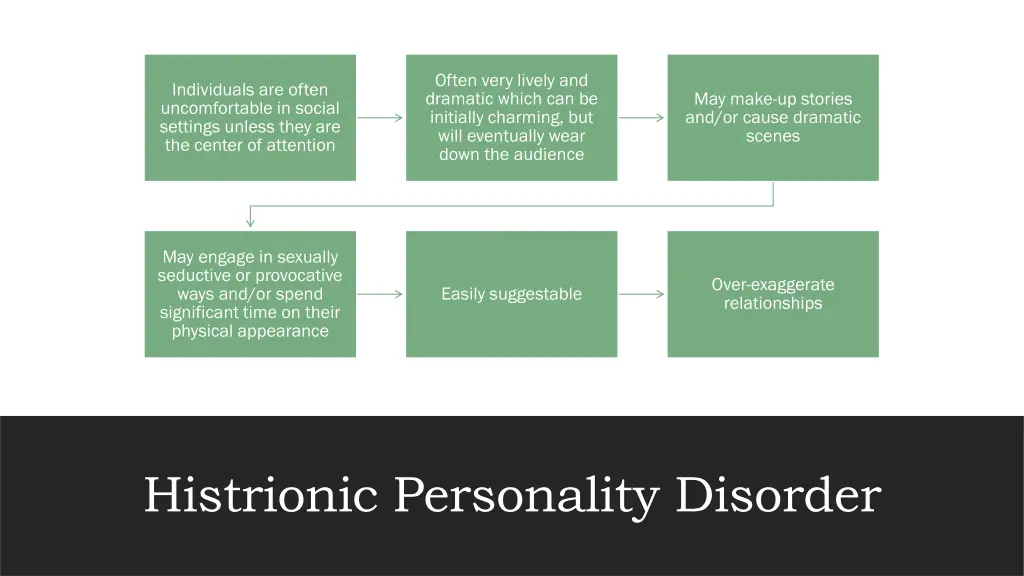 Individuals are often uncomfortable in social settings unless they are the center of attention

Often very lively and dramatic which can be initially charming, but will eventually wear down the audience

May make-up stories and/or cause dramatic scenes

May engage in sexually seductive or provocative ways and/or spend significant time on their physical appearance

Easily suggestable

Over-exaggerate relationships

Histrionic Personality Disorder